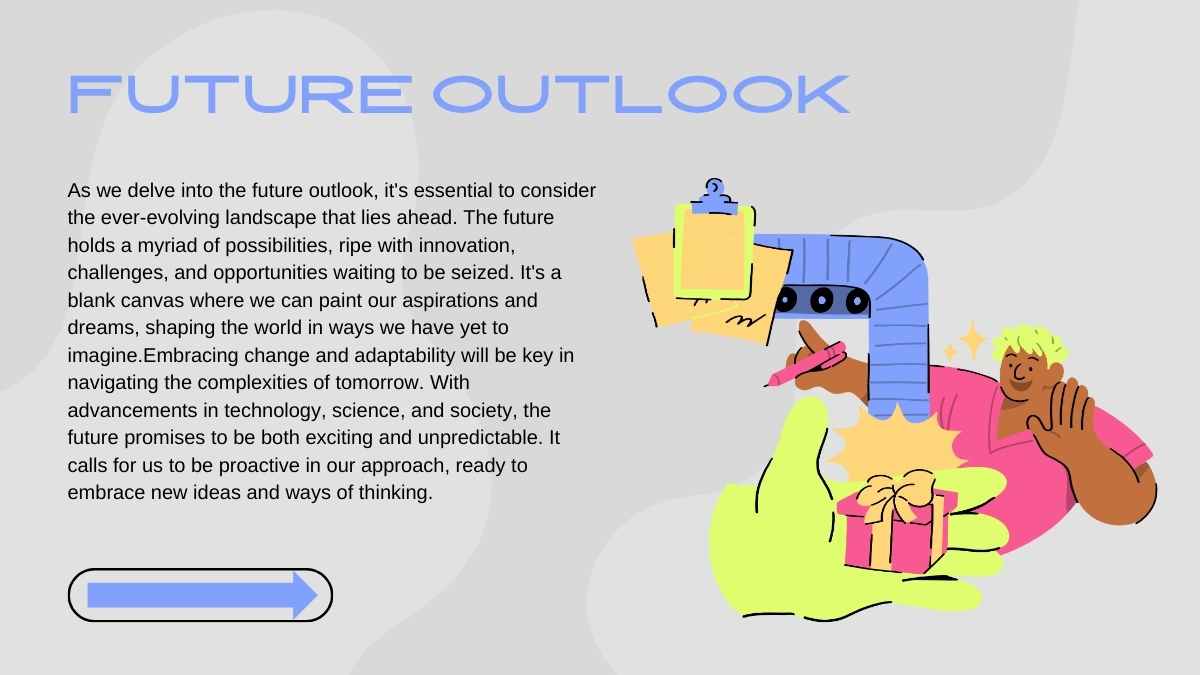 FUTURE OUTLOOK

As we delve into the future outlook, it's essential to consider the ever-evolving landscape that lies ahead. The future holds a myriad of possibilities, ripe with innovation, challenges, and opportunities waiting to be seized. It's a blank canvas where we can paint our aspirations and dreams, shaping the world in ways we have yet to imagine.Embracing change and adaptability will be key in navigating the complexities of tomorrow. With advancements in technology, science, and society, the future promises to be both exciting and unpredictable. It calls for us to be proactive in our approach, ready to embrace new ideas and ways of thinking.